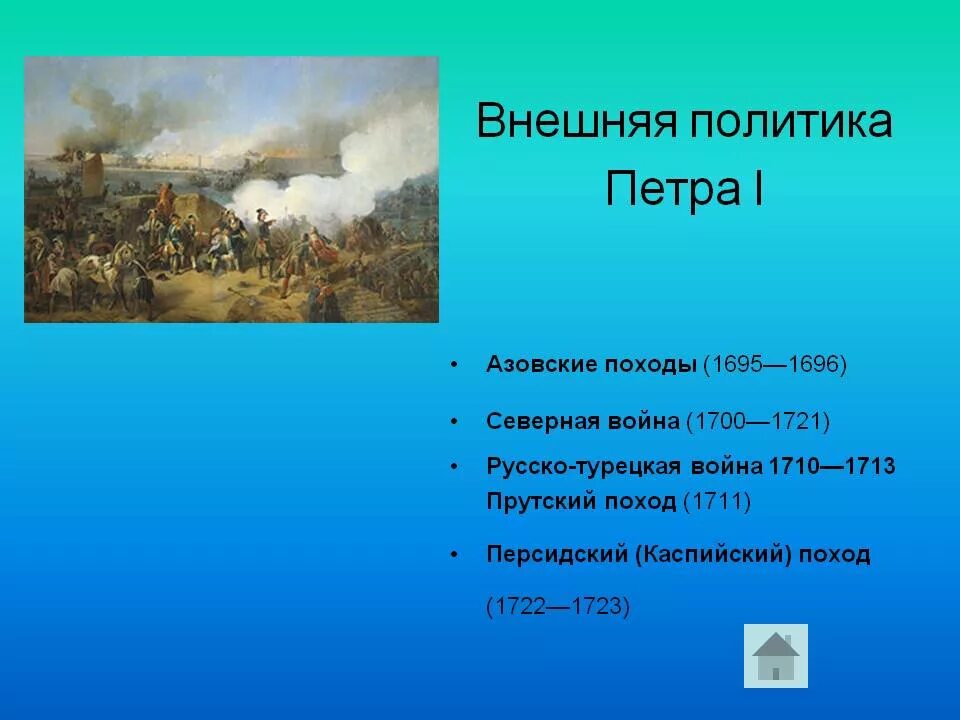 Внешняя политика Петра I

• Азовские походы (1695—1696)

• Северная война (1700—1721)

• Русско-турецкая война 1710—1713 Прутский поход (1711)

• Персидский (Каспийский) поход

(1722—1723)